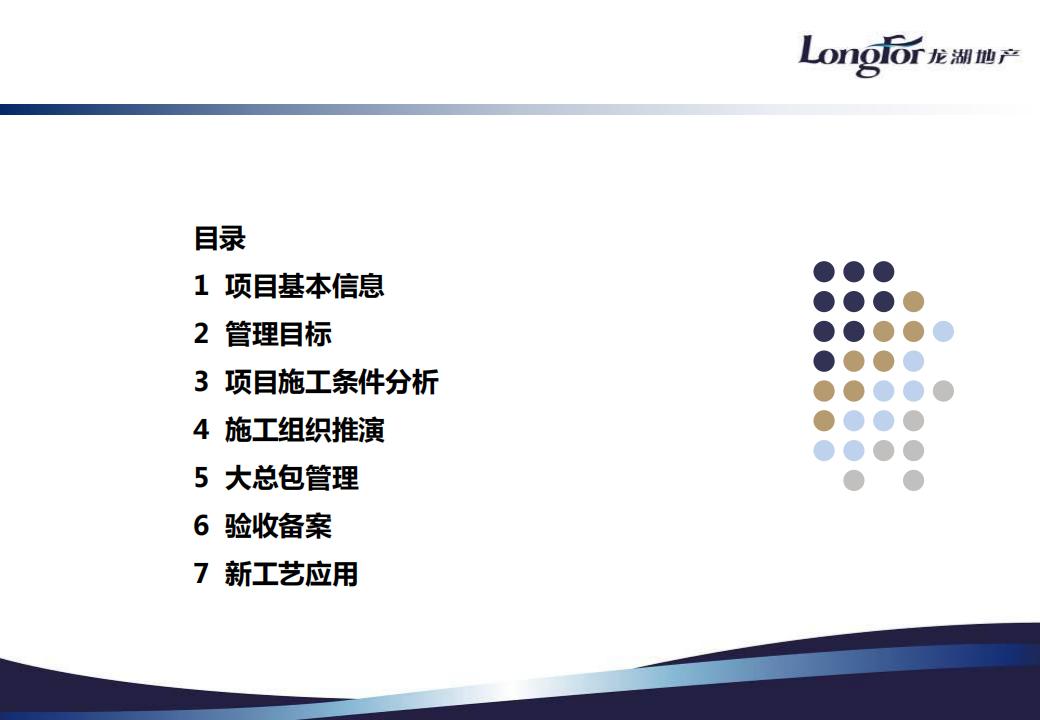 Longfor 龙湖地产

目录
1 项目基本信息
2 管理目标
3 项目施工条件分析
4 施工组织推演
5 大总包管理
6 验收备案
7 新工艺应用